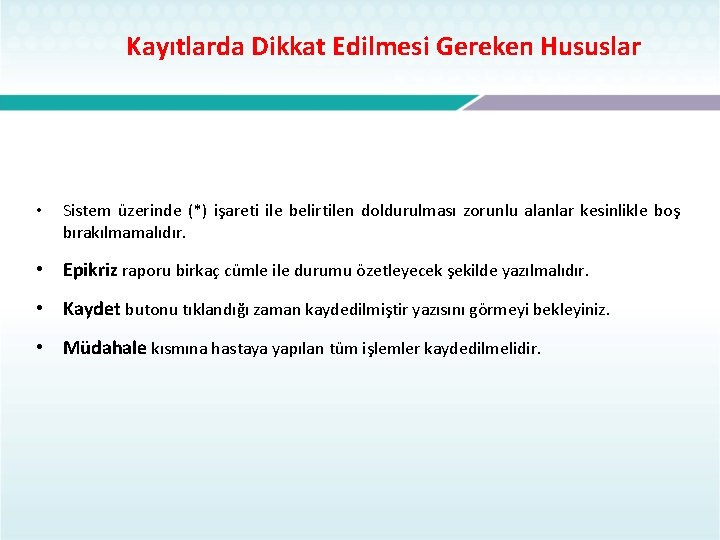 Kayıtlarda Dikkat Edilmesi Gereken Hususlar

• Sistem üzerinde (*) işareti ile belirtilen doldurulması zorunlu alanlar kesinlikle boş bırakılmamalıdır.

• Epikriz raporu birkaç cümle ile durumu özetleyecek şekilde yazılmalıdır.

• Kaydet butonu tıklandığı zaman kaydedilmiştir yazısını görmeyi bekleyiniz.

• Müdahale kısmına hastaya yapılan tüm işlemler kaydedilmelidir.